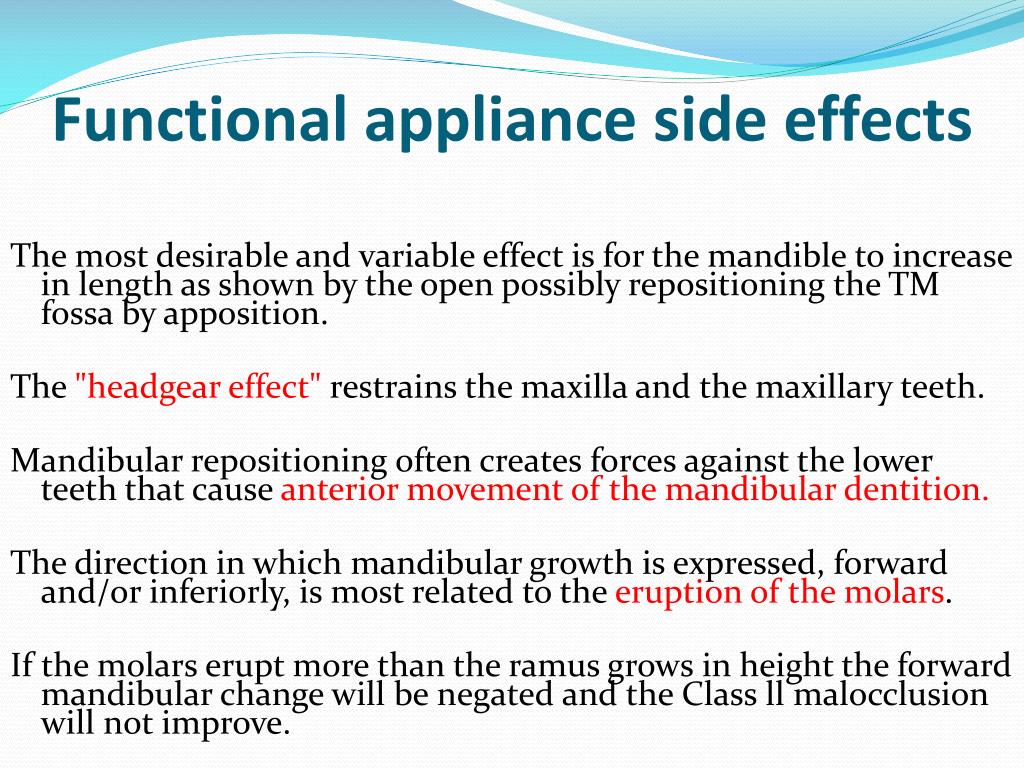 Functional appliance side effects

The most desirable and variable effect is for the mandible to increase in length as shown by the open possibly repositioning the TM fossa by apposition.

The "headgear effect" restrains the maxilla and the maxillary teeth.

Mandibular repositioning often creates forces against the lower teeth that cause anterior movement of the mandibular dentition.

The direction in which mandibular growth is expressed, forward and/or inferiorly, is most related to the eruption of the molars.

If the molars erupt more than the ramus grows in height the forward mandibular change will be negated and the Class ll malocclusion will not improve.